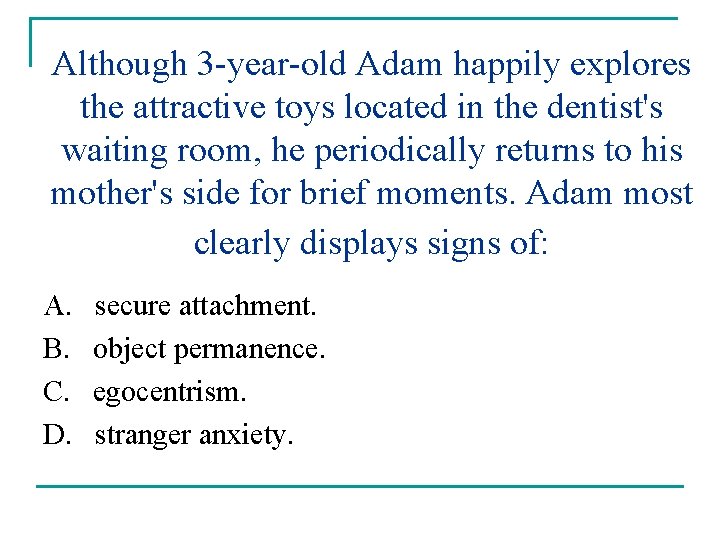 Although 3-year-old Adam happily explores the attractive toys located in the dentist's waiting room, he periodically returns to his mother's side for brief moments. Adam most clearly displays signs of:

A. secure attachment.
B. object permanence.
C. egocentrism.
D. stranger anxiety.